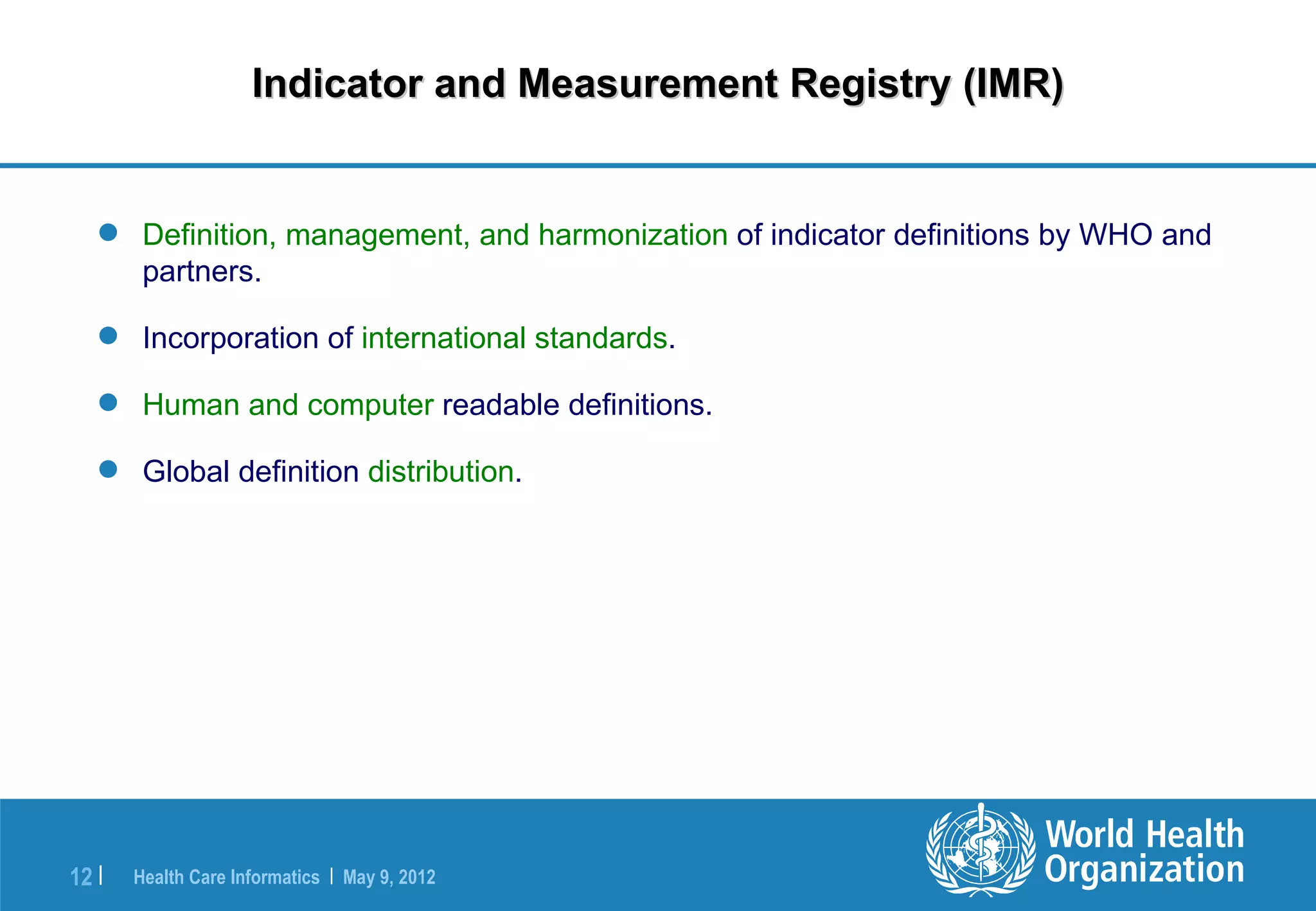 Indicator and Measurement Registry (IMR)

- Definition, management, and harmonization of indicator definitions by WHO and partners.
- Incorporation of international standards.
- Human and computer readable definitions.
- Global definition distribution.

12 | Health Care Informatics | May 9, 2012

World Health Organization